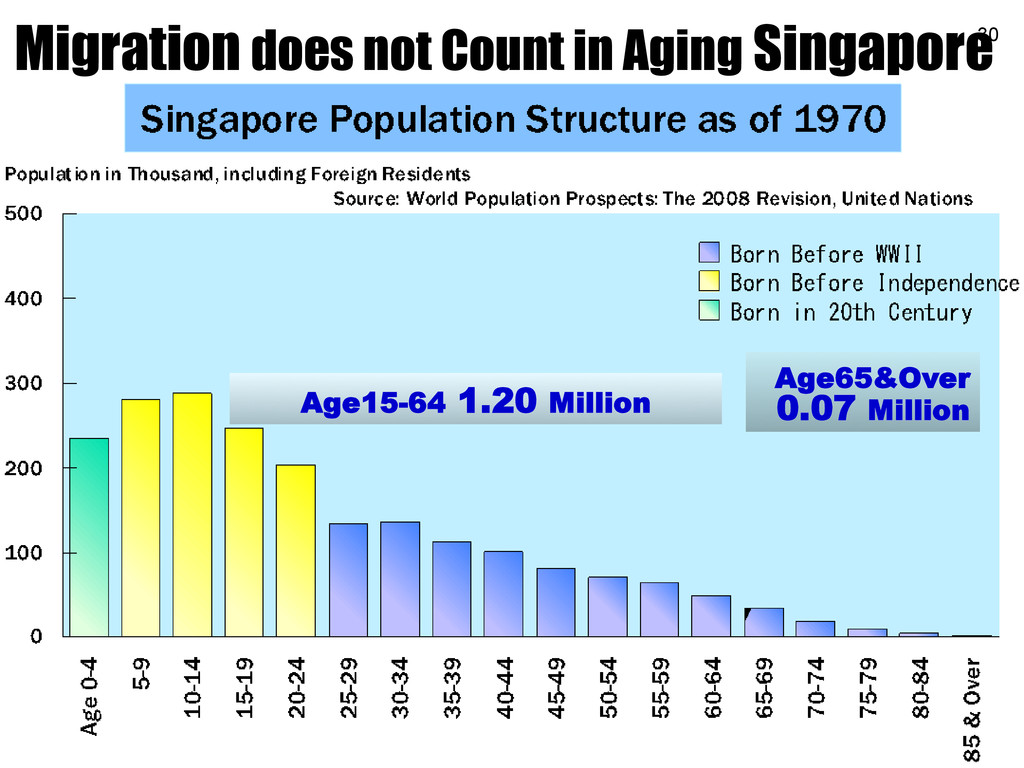 Migration does not Count in Aging Singapore 30

Singapore Population Structure as of 1970

Population in Thousand, including Foreign Residents

Source: World Population Prospects: The 2008 Revision, United Nations

500
400
300
200
100
0

Born Before WWII
Born Before Independence
Born in 20th Century

Age15-64 1.20 Million

Age65&Over 0.07 Million

Age 0-4
5-9
10-14
15-19
20-24
25-29
30-34
35-39
40-44
45-49
50-54
55-59
60-64
65-69
70-74
75-79
80-84
85 & Over